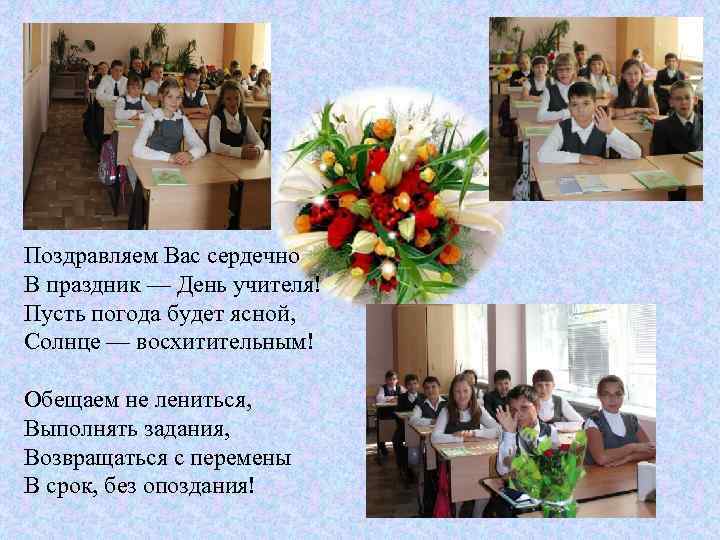 Поздравляем Вас сердечно
В праздник — День учителя!
Пусть погода будет ясной,
Солнце — восхитительным!

Обещаем не лениться,
Выполнять задания,
Возвращаться с перемены
В срок, без опоздания!